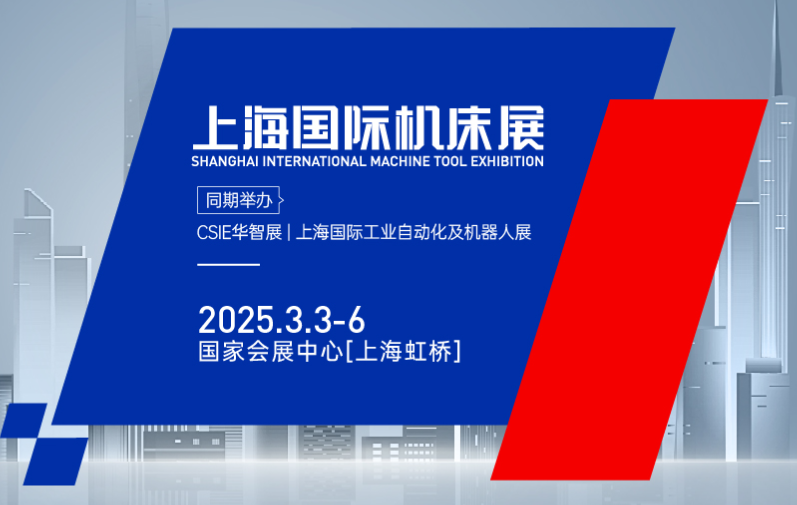 上海国际机床展
SHANGHAI INTERNATIONAL MACHINE TOOL EXHIBITION

同期举办

CSIE华智展 | 上海国际工业自动化及机器人展

2025.3.3-6
国家会展中心[上海虹桥]